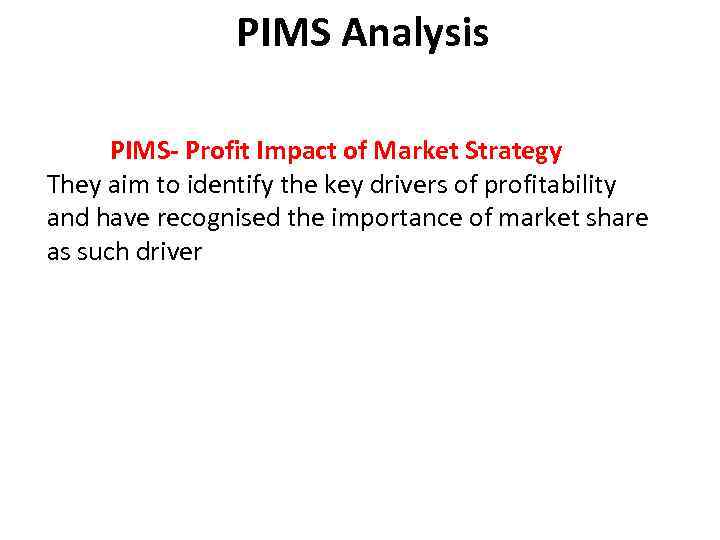 PIMS Analysis

PIMS- Profit Impact of Market Strategy
They aim to identify the key drivers of profitability and have recognised the importance of market share as such driver